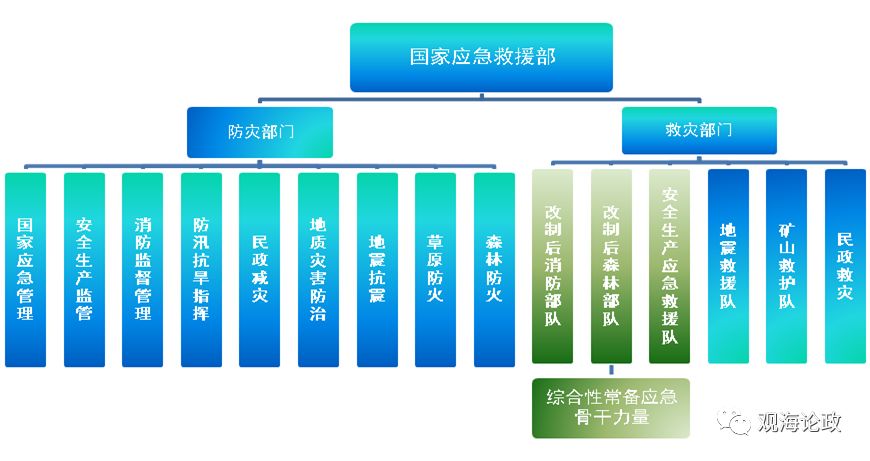 国家应急救援部

防灾部门

救灾部门

国家应急管理

安全生产监管

消防监督管理

防汛抗旱指挥

民政减灾

地质灾害防治

地震抗震

草原防火

森林防火

改制后消防部队

改制后森林部队

安全生产应急救援队

地震救援队

矿山救护队

民政救灾

综合性常备应急骨干力量

观海论政